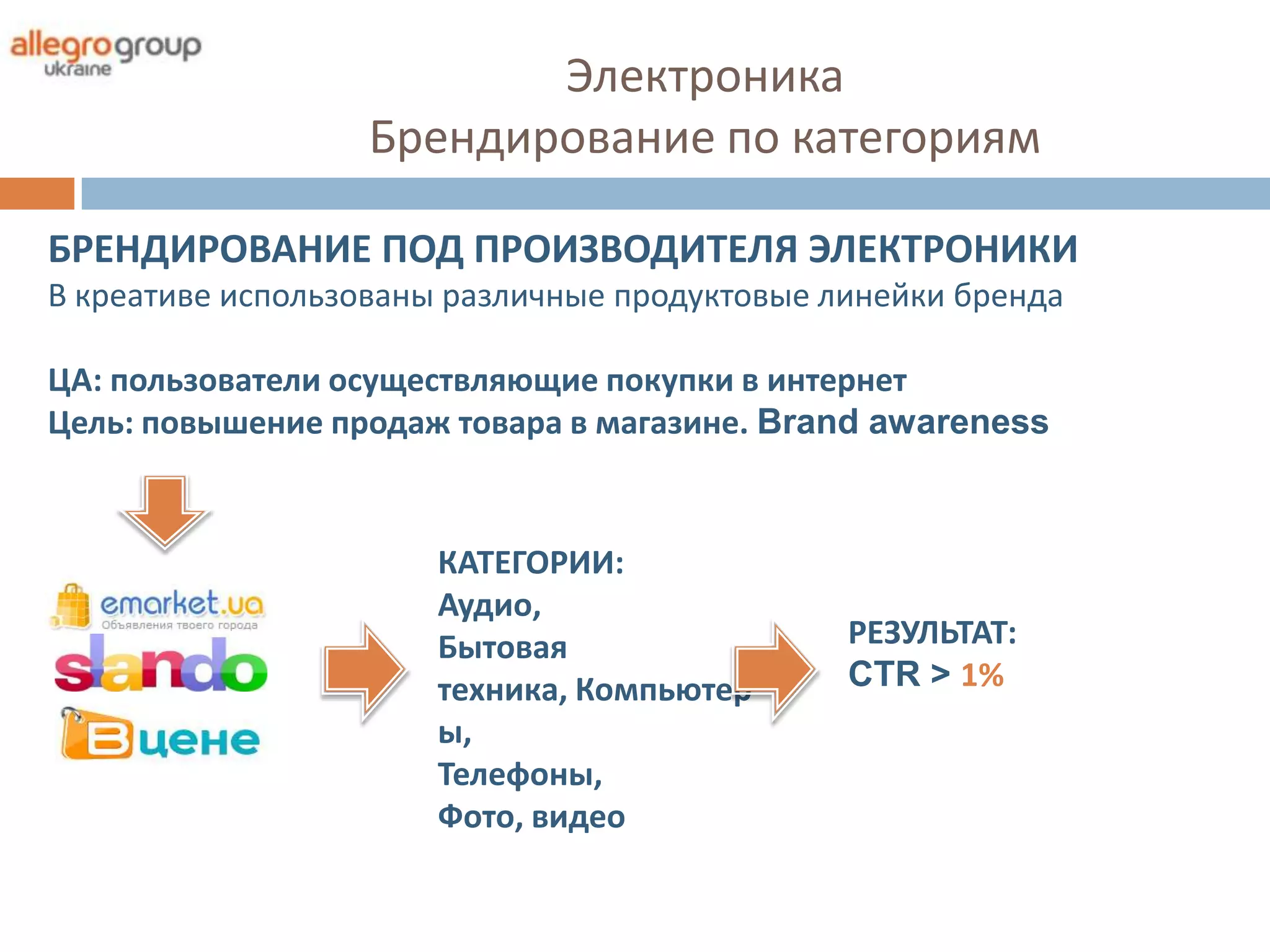 allegrogroup ukraine

Электроника
Брендирование по категориям

БРЕНДИРОВАНИЕ ПОД ПРОИЗВОДИТЕЛЯ ЭЛЕКТРОНИКИ
В креативе использованы различные продуктовые линейки бренда

ЦА: пользователи осуществляющие покупки в интернет
Цель: повышение продаж товара в магазине. Brand awareness

emarket.ua
Объявления твоего города
slando
Вцене

КАТЕГОРИИ:
Аудио,
Бытовая техника, Компьютеры,
Телефоны,
Фото, видео

РЕЗУЛЬТАТ:
CTR > 1%